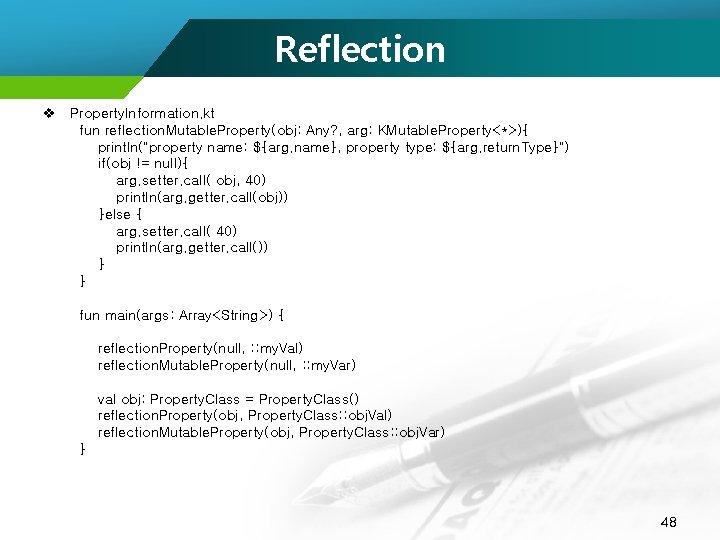 Reflection

❖ PropertyInformation.kt

fun reflectionMutableProperty(obj: Any?, arg: KMutableProperty<*>){
println("property name: ${arg.name}, property type: ${arg.returnType}")
if(obj != null){
arg.setter.call( obj, 40)
println(arg.getter.call(obj))
}else {
arg.setter.call( 40)
println(arg.getter.call())
}
}

fun main(args: Array<String>) {

reflectionProperty(null, ::myVal)
reflectionMutableProperty(null, ::myVar)

val obj: PropertyClass = PropertyClass()
reflectionProperty(obj, PropertyClass::objVal)
reflectionMutableProperty(obj, PropertyClass::objVar)
}

48